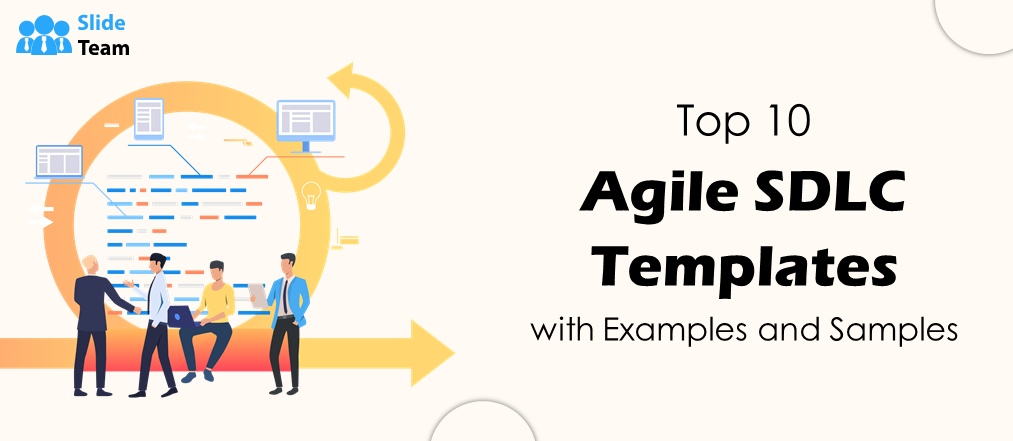 Slide Team

Top 10

Agile SDLC Templates

with Examples and Samples